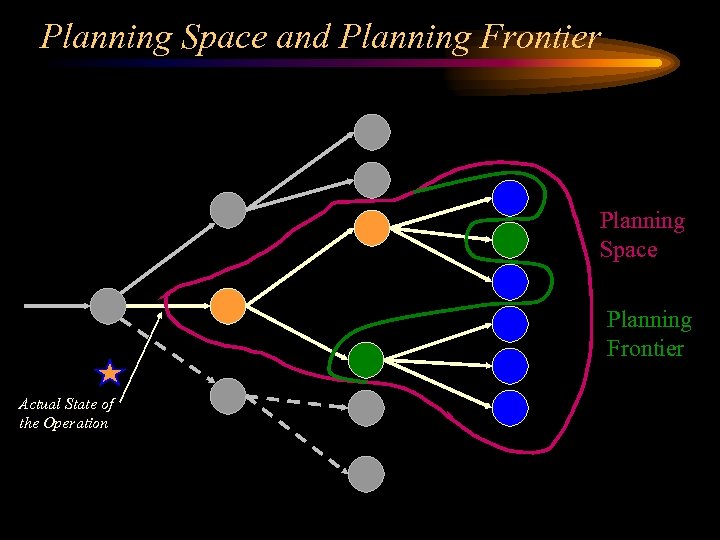 Planning Space and Planning Frontier

Planning Space

Planning Frontier

Actual State of the Operation